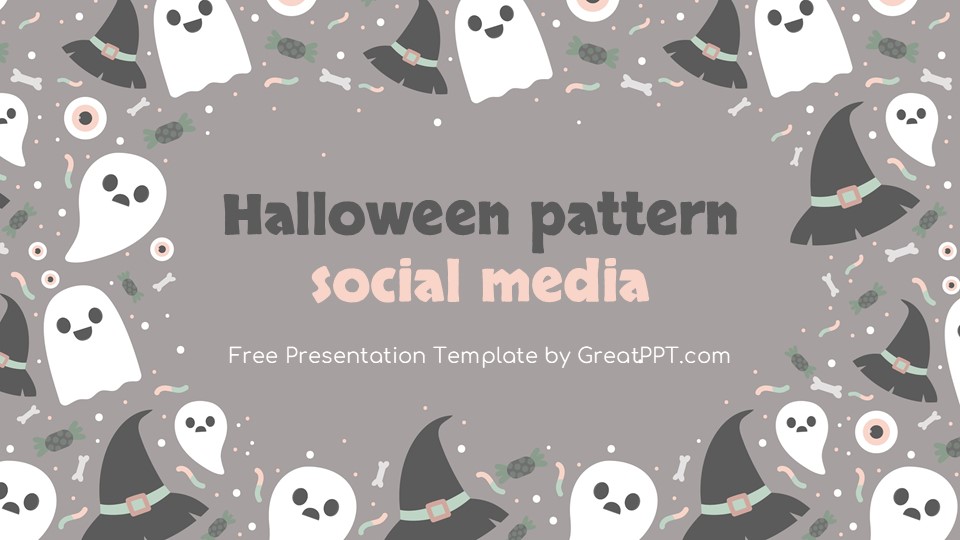 Halloween pattern
social media

Free Presentation Template by GreatPPT.com